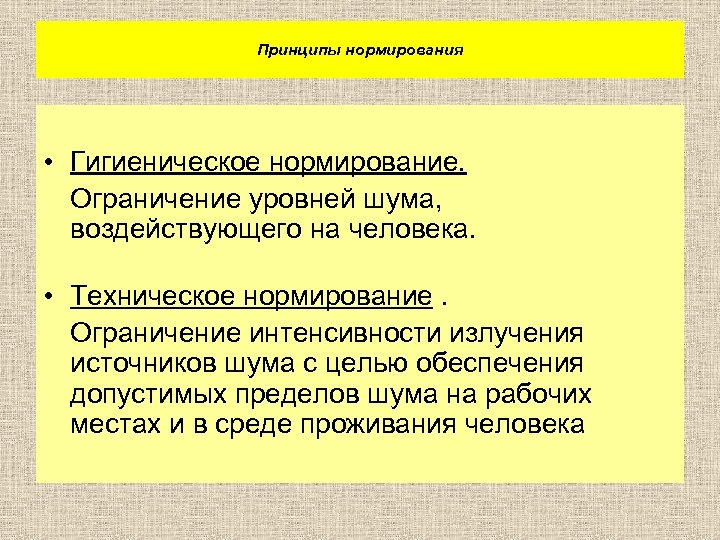 Принципы нормирования

• Гигиеническое нормирование.

Ограничение уровней шума, воздействующего на человека.

• Техническое нормирование .

Ограничение интенсивности излучения источников шума с целью обеспечения допустимых пределов шума на рабочих местах и в среде проживания человека